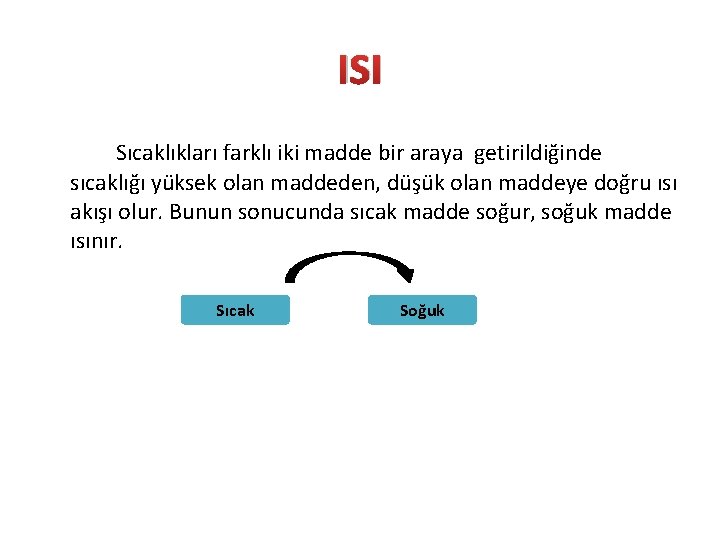 ISI

Sıcaklıkları farklı iki madde bir araya getirildiğinde sıcaklığı yüksek olan maddeden, düşük olan maddeye doğru ısı akışı olur. Bunun sonucunda sıcak madde soğur, soğuk madde ısınır.

Sıcak

Soğuk